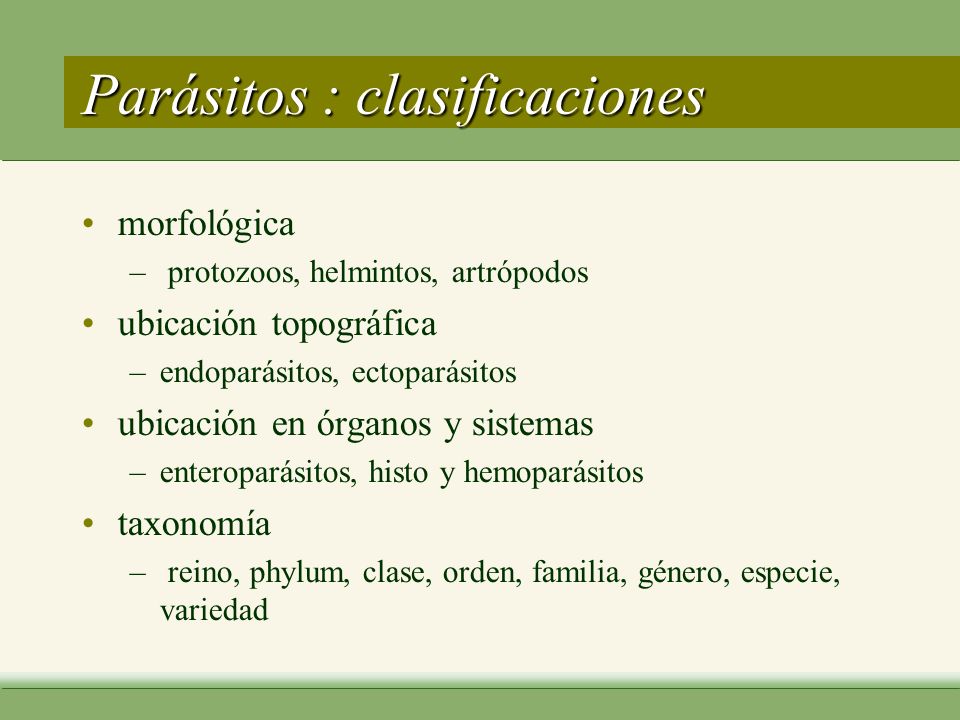 Parásitos : clasificaciones

• morfológica
 – protozoos, helmintos, artrópodos
• ubicación topográfica
 – endoparásitos, ectoparásitos
• ubicación en órganos y sistemas
 – enteroparásitos, histo y hemoparásitos
• taxonomía
 – reino, phylum, clase, orden, familia, género, especie, variedad